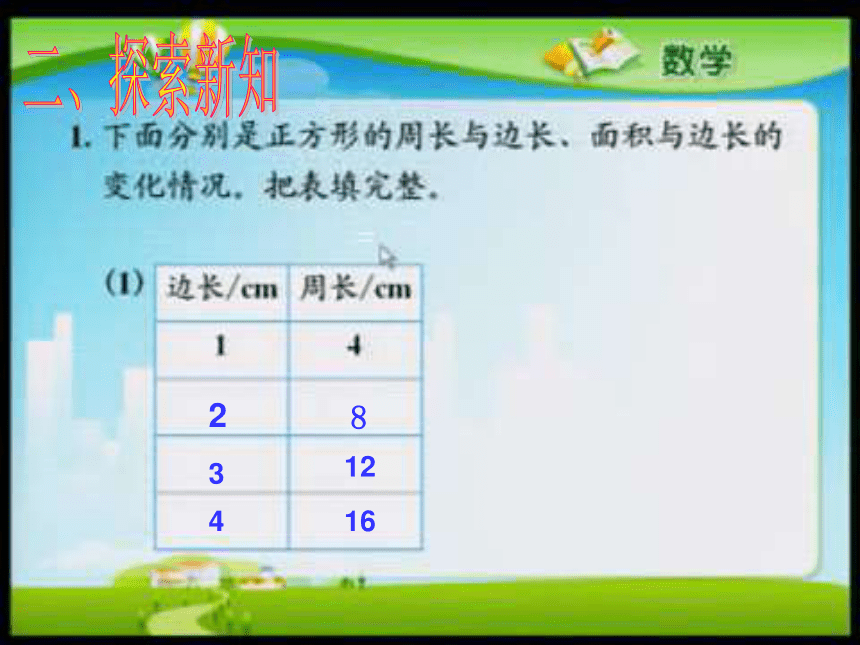 二、探索新知

数学

1. 下面分别是正方形的周长与边长、面积与边长的变化情况。把表填完整。

(1)

| 边长/cm | 周长/cm |
|---|---|
| 1 | 4 |
| 2 | 8 |
| 3 | 12 |
| 4 | 16 |